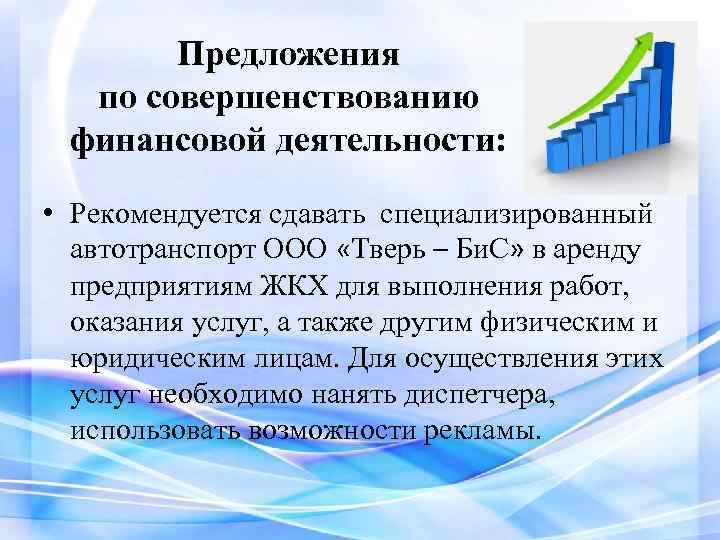 Предложения по совершенствованию финансовой деятельности:

• Рекомендуется сдавать специализированный автотранспорт ООО «Тверь – БиС» в аренду предприятиям ЖКХ для выполнения работ, оказания услуг, а также другим физическим и юридическим лицам. Для осуществления этих услуг необходимо нанять диспетчера, использовать возможности рекламы.